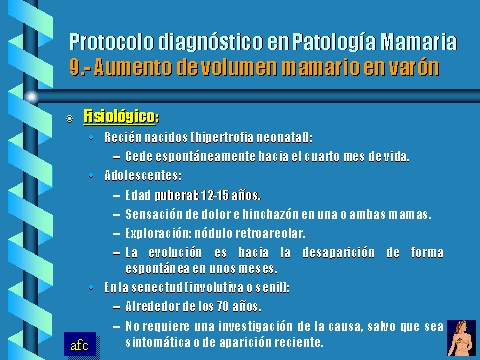 Protocolo diagnóstico en Patología Mamaria
9.- Aumento de volumen mamario en varón

Fisiológico:

Recién nacidos (hipertrofia neonatal):

– Cede espontáneamente hacia el cuarto mes de vida.

Adolescentes:

– Edad puberal: 12-15 años.

– Sensación de dolor e hinchazón en una o ambas mamas.

– Exploración: nódulo retroareolar.

– La evolución es hacia la desaparición de forma espontánea en unos meses.

En la senectud (involutiva o senil):

– Alrededor de los 70 años.

– No requiere una investigación de la causa, salvo que sea sintomática o de aparición reciente.

afc